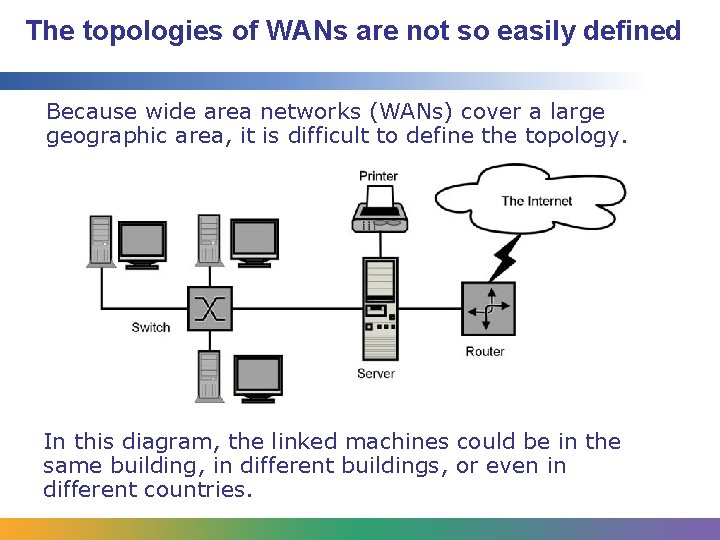 The topologies of WANs are not so easily defined

Because wide area networks (WANs) cover a large geographic area, it is difficult to define the topology.

Printer

The Internet

Switch

Server

Router

In this diagram, the linked machines could be in the same building, in different buildings, or even in different countries.